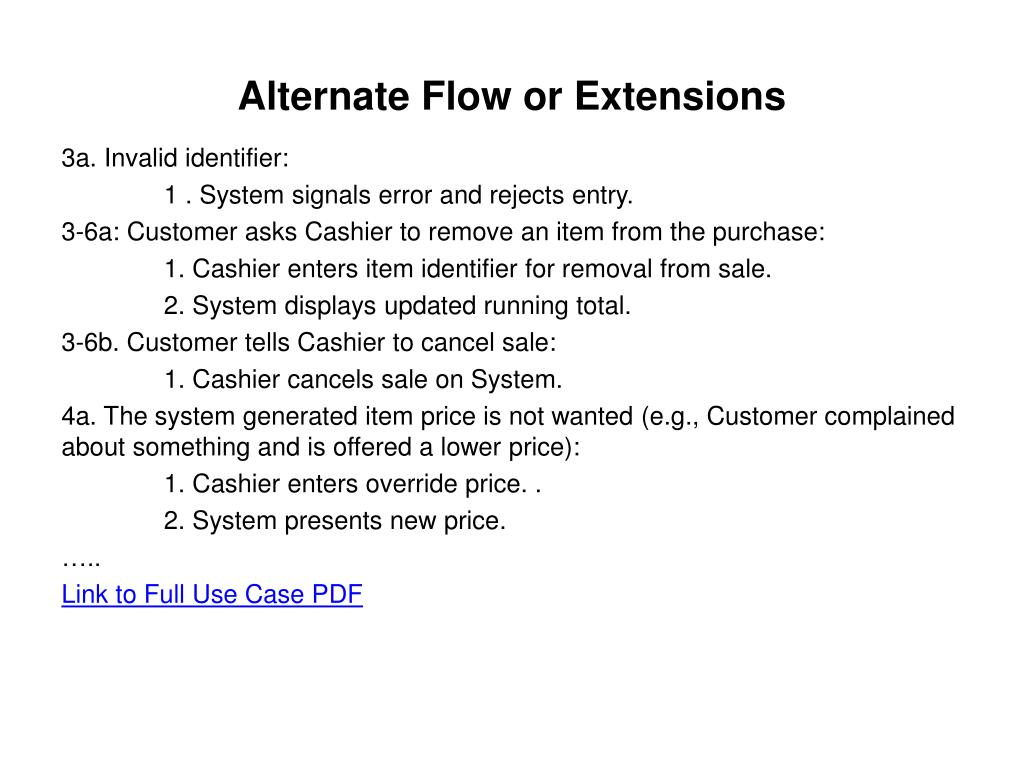 Alternate Flow or Extensions

3a. Invalid identifier:

1 . System signals error and rejects entry.

3-6a: Customer asks Cashier to remove an item from the purchase:

1. Cashier enters item identifier for removal from sale.

2. System displays updated running total.

3-6b. Customer tells Cashier to cancel sale:

1. Cashier cancels sale on System.

4a. The system generated item price is not wanted (e.g., Customer complained about something and is offered a lower price):

1. Cashier enters override price. .

2. System presents new price.

…..

Link to Full Use Case PDF